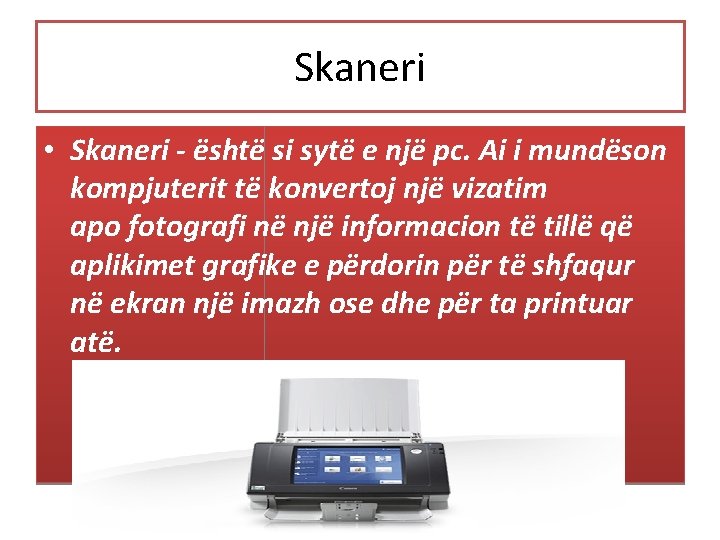 Skaneri

• Skaneri - është si sytë e një pc. Ai i mundëson kompjuterit të konvertoj një vizatim apo fotografi në një informacion të tillë që aplikimet grafike e përdorin për të shfaqur në ekran një imazh ose dhe për ta printuar atë.